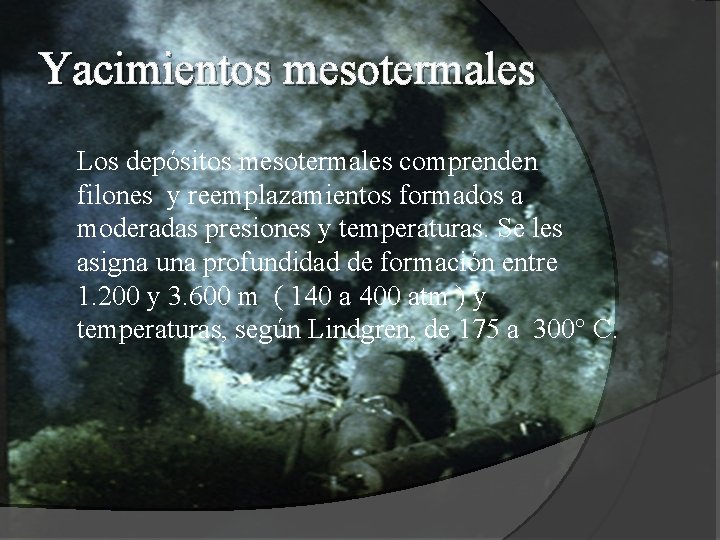 Yacimientos mesotermales

Los depósitos mesotermales comprenden filones y reemplazamientos formados a moderadas presiones y temperaturas. Se les asigna una profundidad de formación entre 1.200 y 3.600 m ( 140 a 400 atm ) y temperaturas, según Lindgren, de 175 a 300° C.